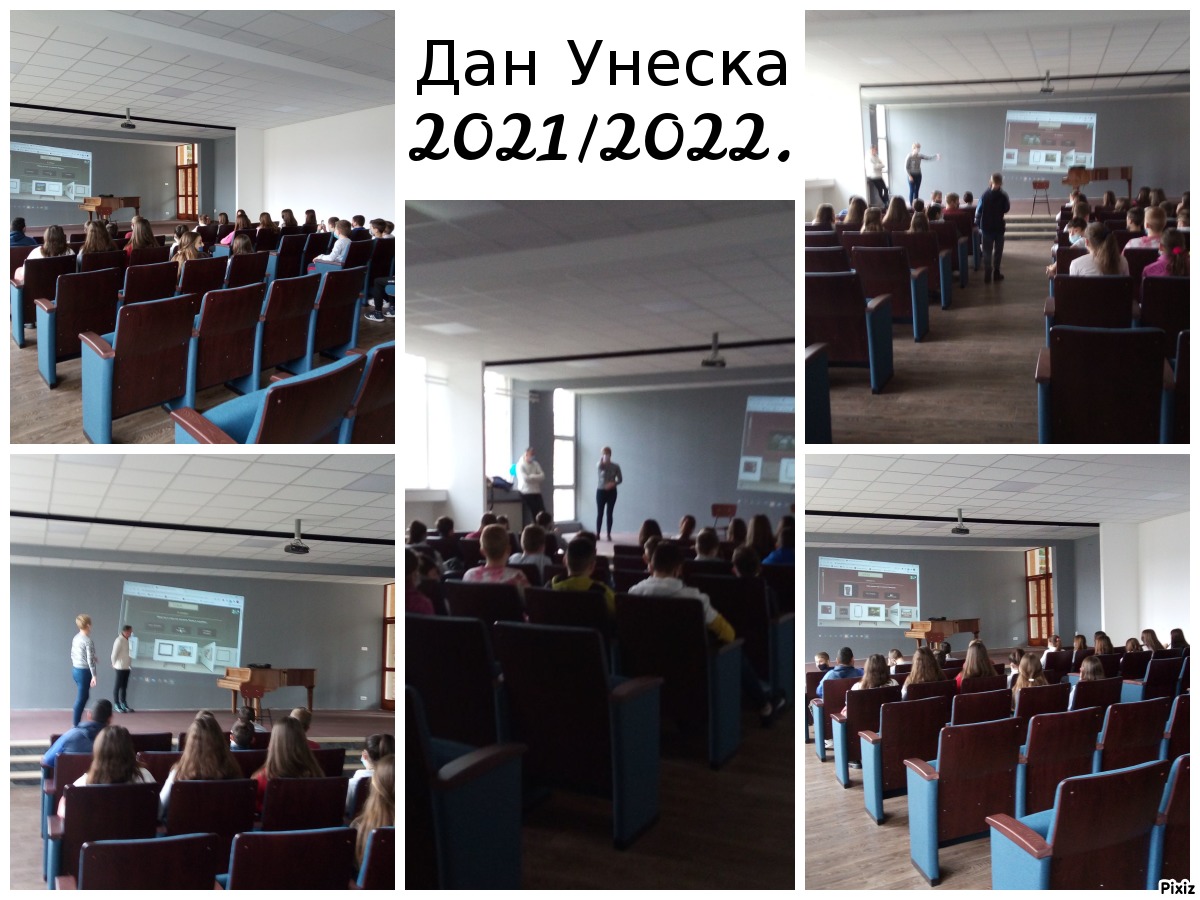 Дан Унеска
2021/2022.

Pixiz